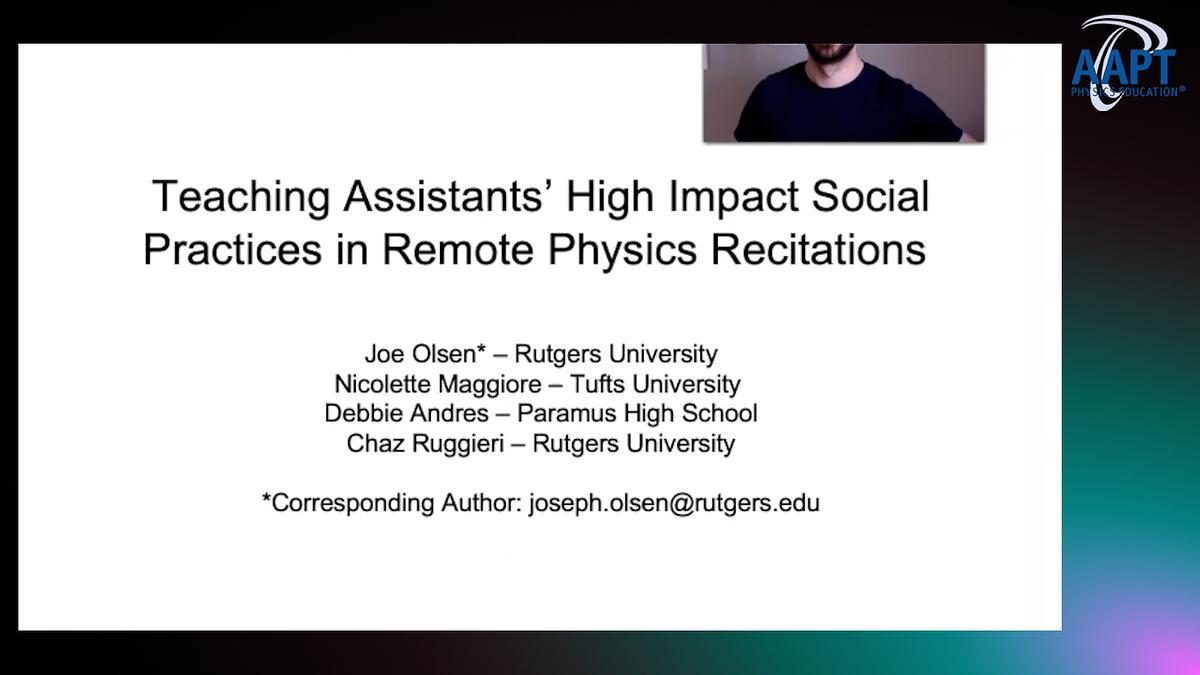 AAPT
PHYSICS EDUCATION®

Teaching Assistants' High Impact Social Practices in Remote Physics Recitations

Joe Olsen* – Rutgers University
Nicolette Maggiore – Tufts University
Debbie Andres – Paramus High School
Chaz Ruggieri – Rutgers University

*Corresponding Author: joseph.olsen@rutgers.edu